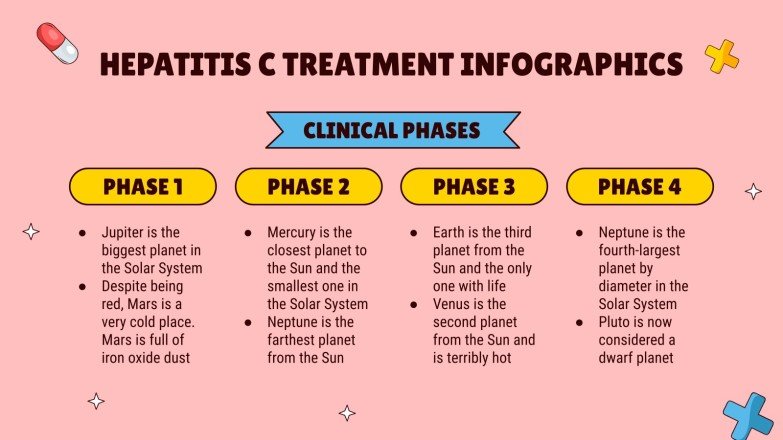 HEPATITIS C TREATMENT INFOGRAPHICS

CLINICAL PHASES

PHASE 1

- Jupiter is the biggest planet in the Solar System
- Despite being red, Mars is a very cold place. Mars is full of iron oxide dust

PHASE 2

- Mercury is the closest planet to the Sun and the smallest one in the Solar System
- Neptune is the farthest planet from the Sun

PHASE 3

- Earth is the third planet from the Sun and the only one with life
- Venus is the second planet from the Sun and is terribly hot

PHASE 4

- Neptune is the fourth-largest planet by diameter in the Solar System
- Pluto is now considered a dwarf planet